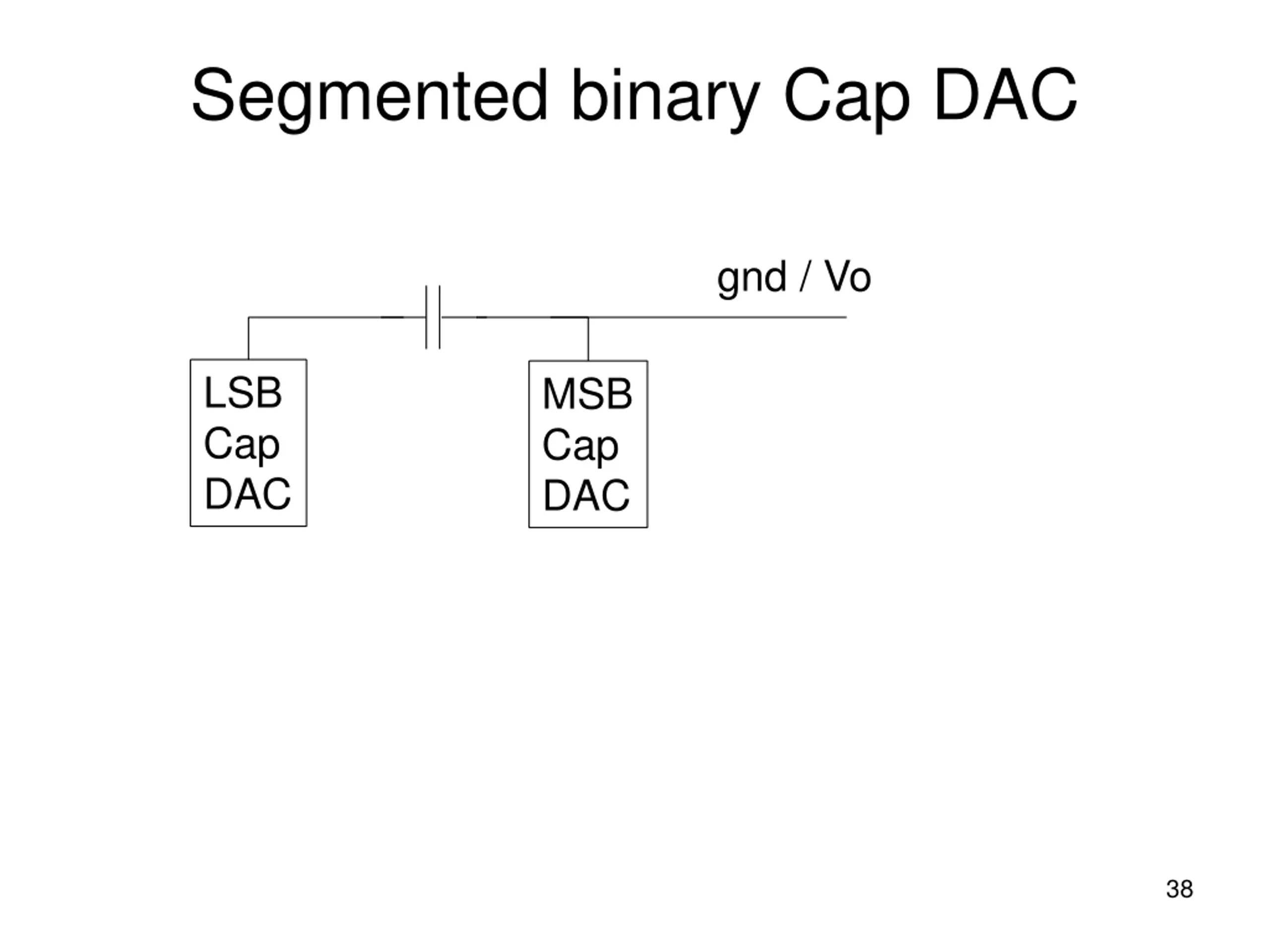 Segmented binary Cap DAC

gnd / Vo

LSB
Cap
DAC

MSB
Cap
DAC

38